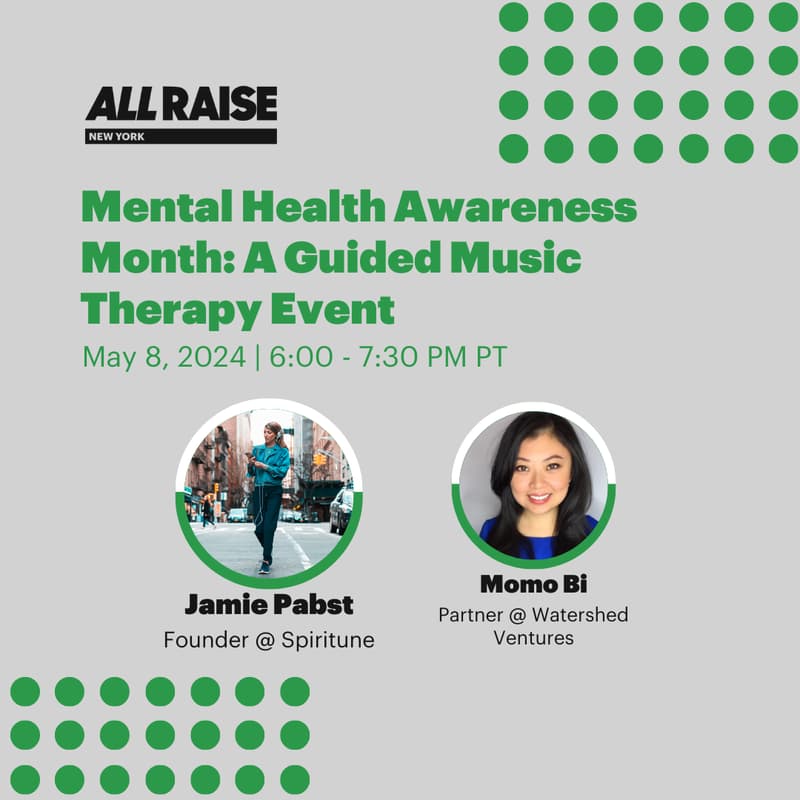 ALL RAISE
NEW YORK

Mental Health Awareness Month: A Guided Music Therapy Event

May 8, 2024 | 6:00 - 7:30 PM PT

Jamie Pabst
Founder @ Spiritune

Momo Bi
Partner @ Watershed Ventures